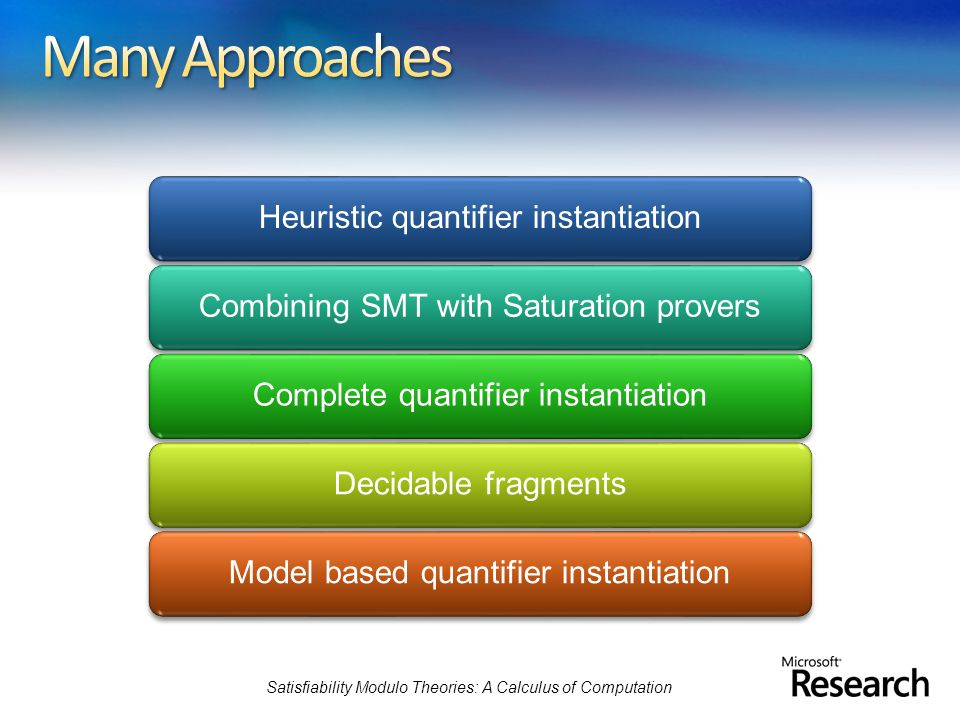 Many Approaches

Heuristic quantifier instantiation

Combining SMT with Saturation provers

Complete quantifier instantiation

Decidable fragments

Model based quantifier instantiation

Satisfiability Modulo Theories: A Calculus of Computation

Microsoft Research